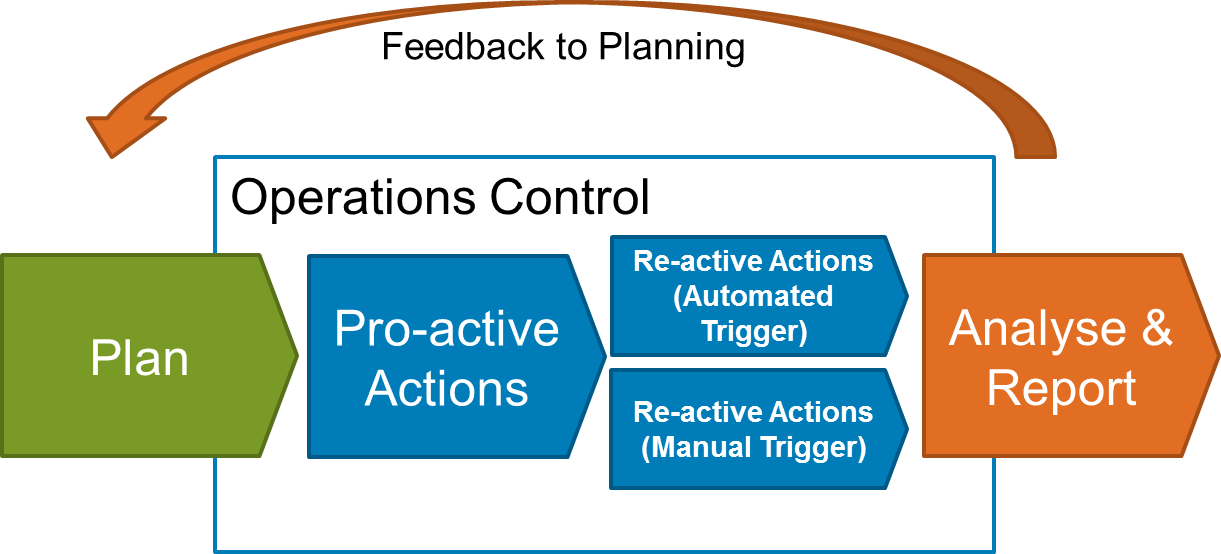 Feedback to Planning

Operations Control

Plan

Pro-active Actions

Re-active Actions (Automated Trigger)

Re-active Actions (Manual Trigger)

Analyse & Report